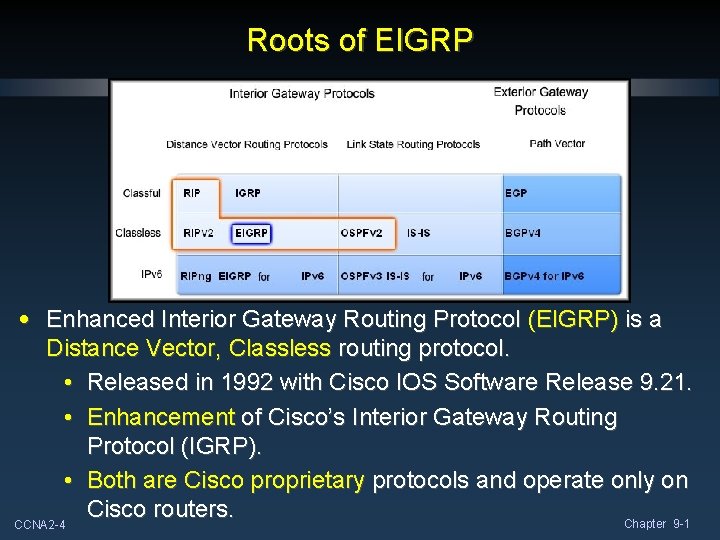 Roots of EIGRP

|  | Interior Gateway Protocols |  | Exterior Gateway Protocols |
|---|---|---|---|
|  | Distance Vector Routing Protocols | Link State Routing Protocols | Path Vector |
| Classful | RIP IGRP |  | EGP |
| Classless | RIPv2 EIGRP | OSPFv2 IS-IS | BGPv4 |
| IPv6 | RIPng EIGRP for IPv6 | OSPFv3 IS-IS for IPv6 | BGPv4 for IPv6 |

• Enhanced Interior Gateway Routing Protocol (EIGRP) is a Distance Vector, Classless routing protocol.
• Released in 1992 with Cisco IOS Software Release 9.21.
• Enhancement of Cisco's Interior Gateway Routing Protocol (IGRP).
• Both are Cisco proprietary protocols and operate only on Cisco routers.

CCNA2-4

Chapter 9-1